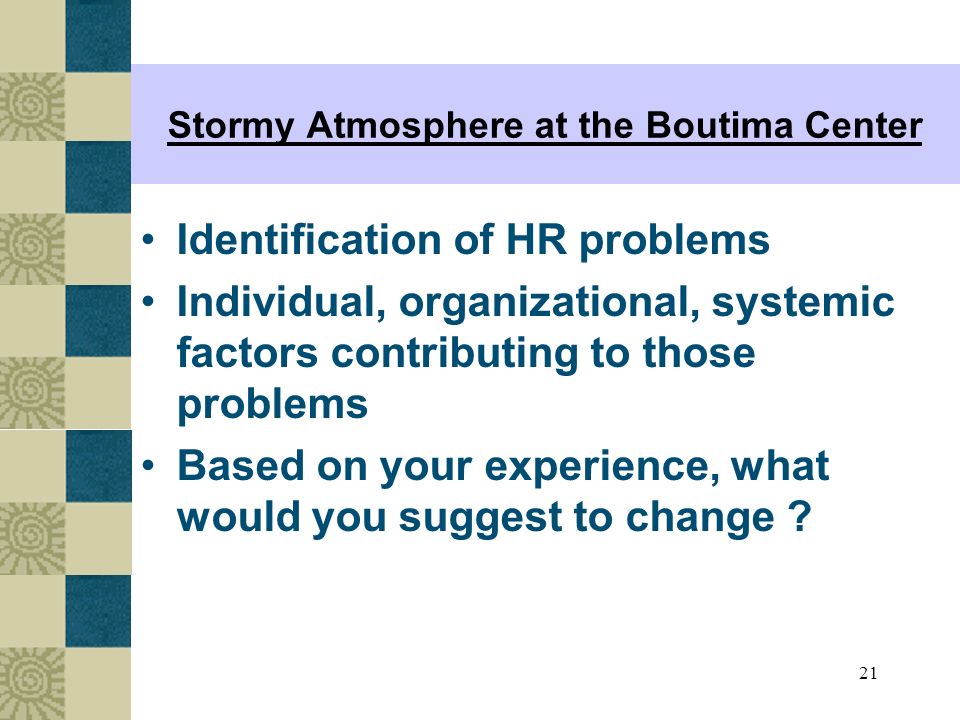 Stormy Atmosphere at the Boutima Center

• Identification of HR problems
• Individual, organizational, systemic factors contributing to those problems
• Based on your experience, what would you suggest to change ?

21